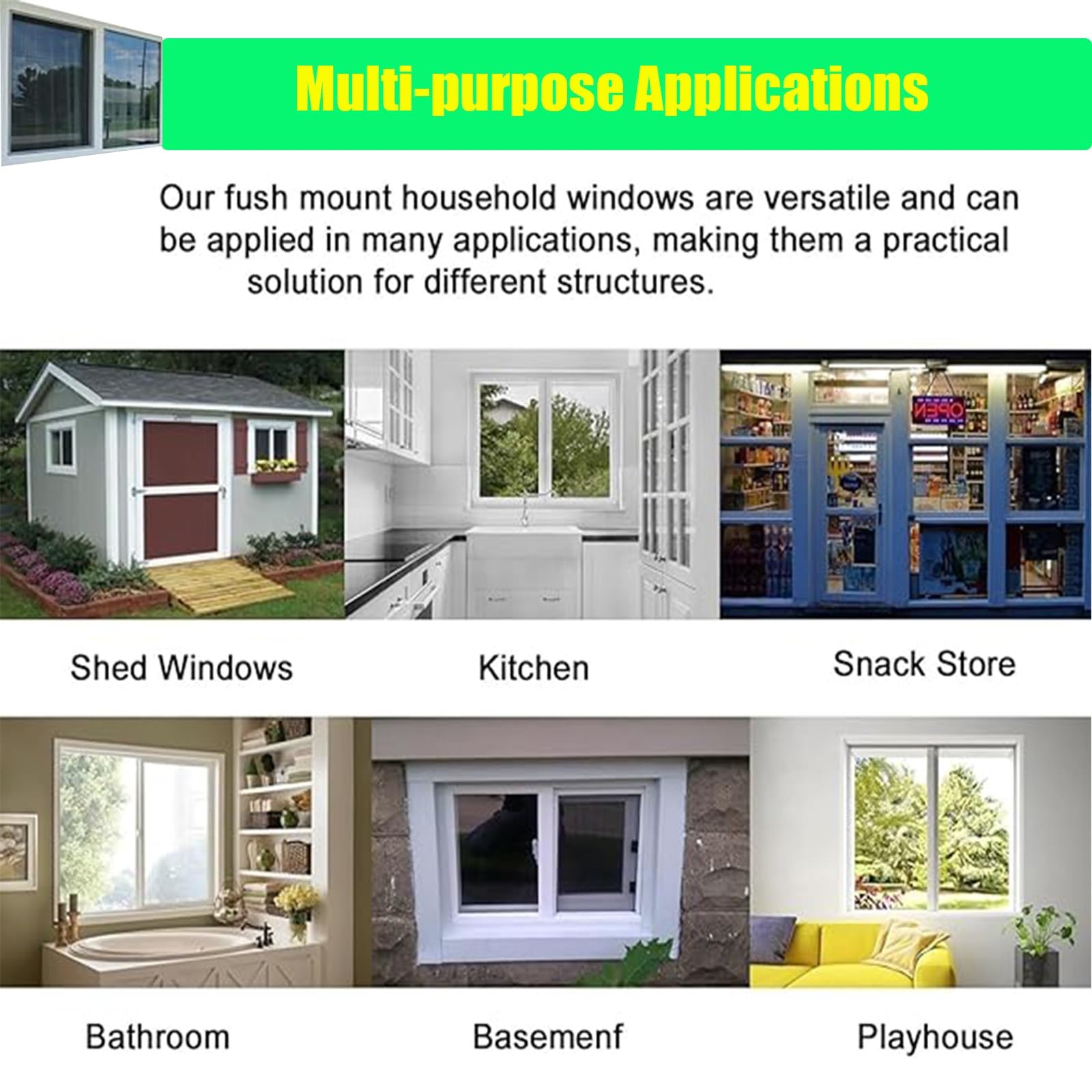 Multi-purpose Applications

Our fush mount household windows are versatile and can be applied in many applications, making them a practical solution for different structures.

OPEN

Shed Windows

Kitchen

Snack Store

Bathroom

Basemenf

Playhouse